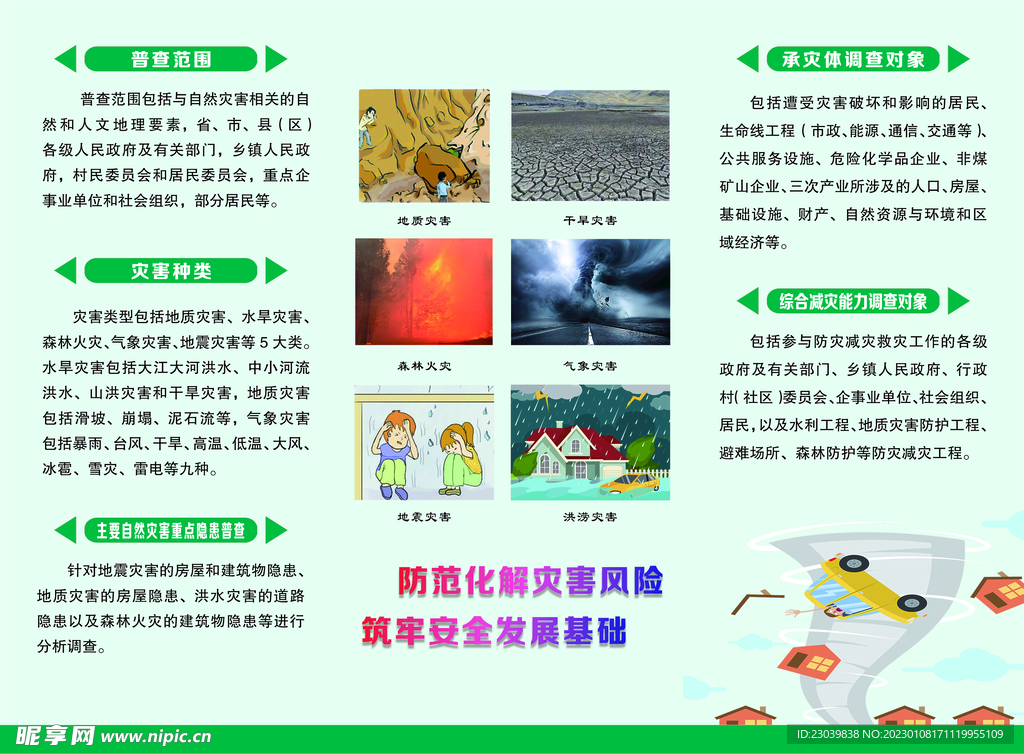 普查范围

普查范围包括与自然灾害相关的自然和人文地理要素，省、市、县（区）各级人民政府及有关部门，乡镇人民政府，村民委员会和居民委员会，重点企事业单位和社会组织，部分居民等。

灾害种类

灾害类型包括地质灾害、水旱灾害、森林火灾、气象灾害、地震灾害等 5 大类。水旱灾害包括大江大河洪水、中小河流洪水、山洪灾害和干旱灾害，地质灾害包括滑坡、崩塌、泥石流等，气象灾害包括暴雨、台风、干旱、高温、低温、大风、冰雹、雪灾、雷电等九种。

主要自然灾害重点隐患普查

针对地震灾害的房屋和建筑物隐患、地质灾害的房屋隐患、洪水灾害的道路隐患以及森林火灾的建筑物隐患等进行分析调查。

地质灾害

干旱灾害

森林火灾

气象灾害

地震灾害

洪涝灾害

防范化解灾害风险
筑牢安全发展基础

承灾体调查对象

包括遭受灾害破坏和影响的居民、生命线工程（市政、能源、通信、交通等）、公共服务设施、危险化学品企业、非煤矿山企业、三次产业所涉及的人口、房屋、基础设施、财产、自然资源与环境和区域经济等。

综合减灾能力调查对象

包括参与防灾减灾救灾工作的各级政府及有关部门、乡镇人民政府、行政村（社区）委员会、企事业单位、社会组织、居民，以及水利工程、地质灾害防护工程、避难场所、森林防护等防灾减灾工程。

昵享网 www.nipic.cn

ID:23039838 NO:20230108171119955109